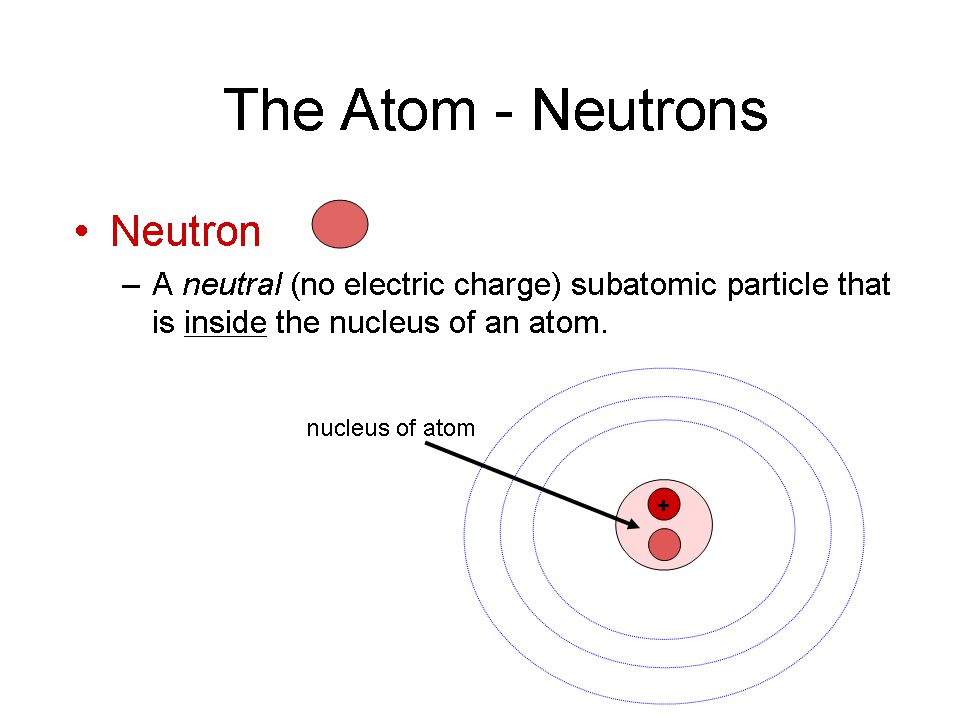 The Atom - Neutrons

• Neutron

– A neutral (no electric charge) subatomic particle that is inside the nucleus of an atom.

nucleus of atom

+